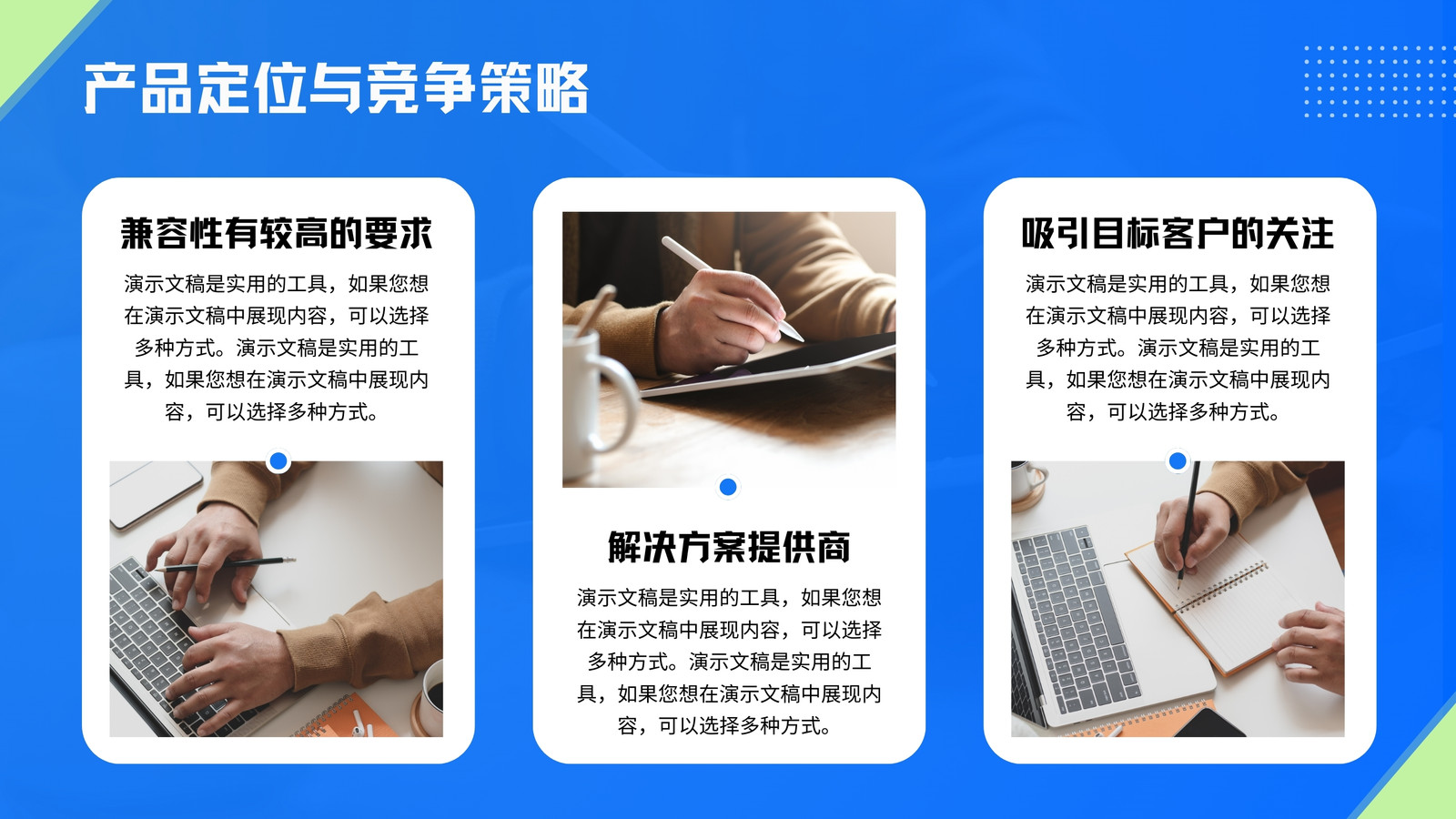 产品定位与竞争策略

兼容性有较高的要求

演示文稿是实用的工具，如果您想在演示文稿中展现内容，可以选择多种方式。演示文稿是实用的工具，如果您想在演示文稿中展现内容，可以选择多种方式。

解决方案提供商

演示文稿是实用的工具，如果您想在演示文稿中展现内容，可以选择多种方式。演示文稿是实用的工具，如果您想在演示文稿中展现内容，可以选择多种方式。

吸引目标客户的关注

演示文稿是实用的工具，如果您想在演示文稿中展现内容，可以选择多种方式。演示文稿是实用的工具，如果您想在演示文稿中展现内容，可以选择多种方式。